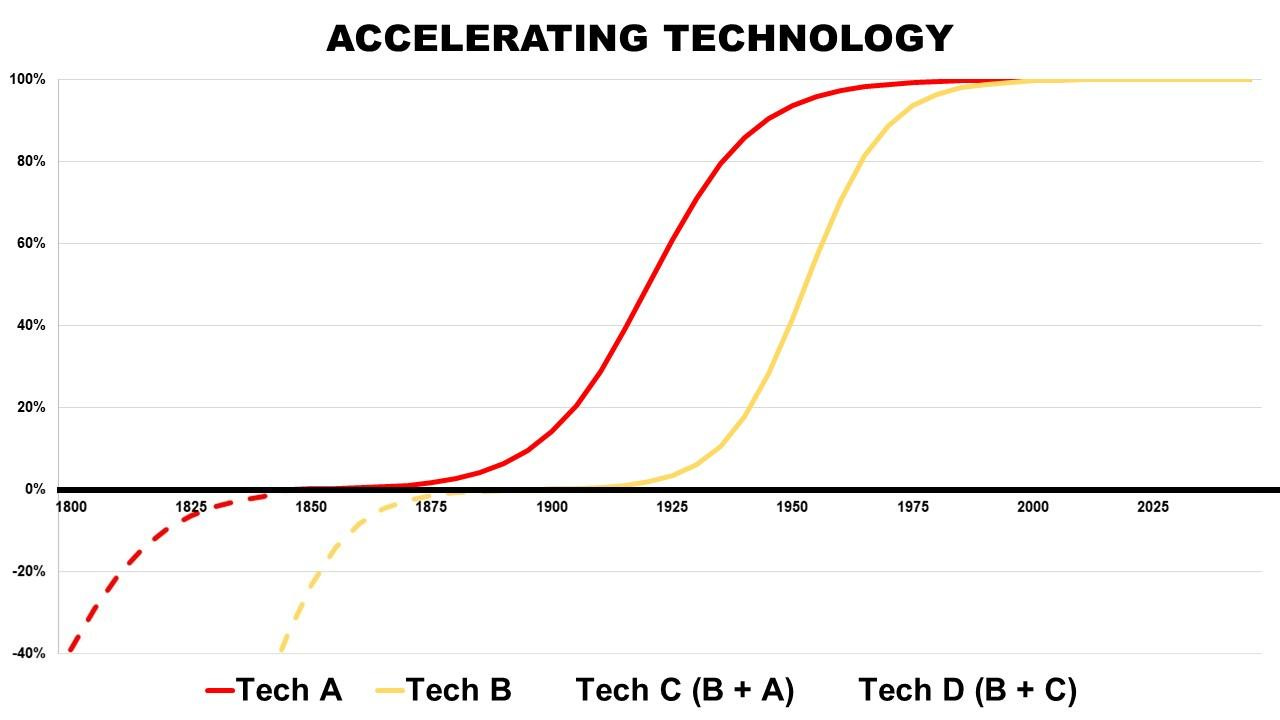 ACCELERATING TECHNOLOGY

100%
80%
60%
40%
20%
0%
-20%
-40%

1800 1825 1850 1875 1900 1925 1950 1975 2000 2025

Tech A Tech B Tech C (B + A) Tech D (B + C)